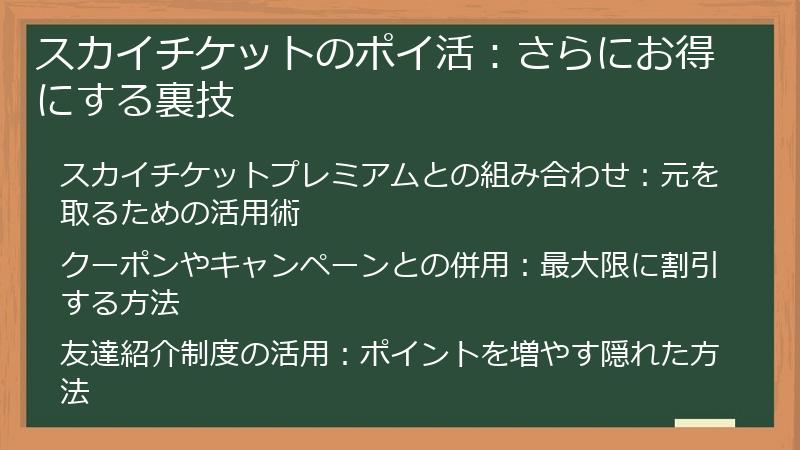 スカイチケットのポイ活：さらにお得にする裏技

スカイチケットプレミアムとの組み合わせ：元を取るための活用術

クーポンやキャンペーンとの併用：最大限に割引する方法

友達紹介制度の活用：ポイントを増やす隠れた方法